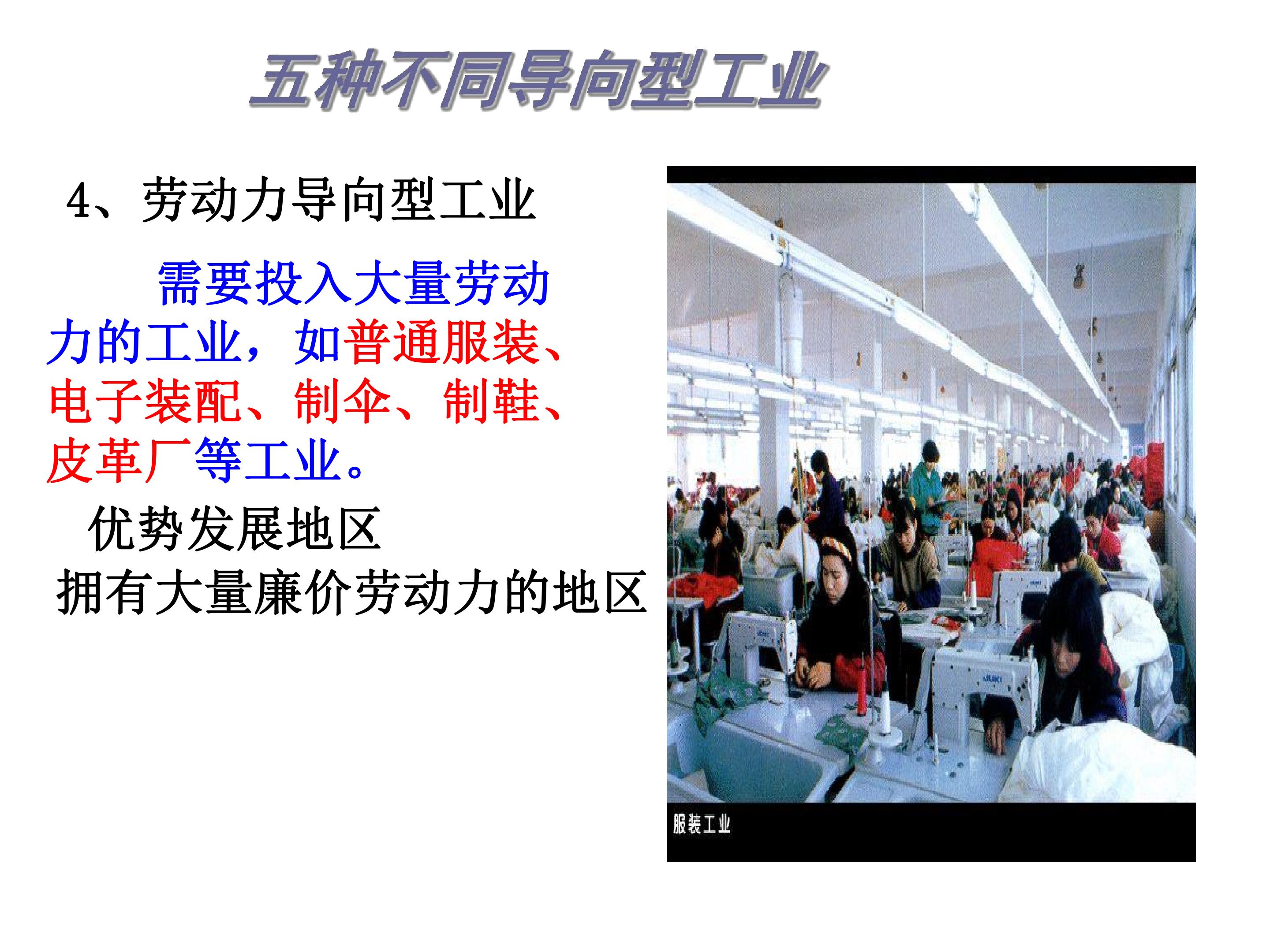 五种不同导向型工业

4、劳动力导向型工业

需要投入大量劳动力的工业，如普通服装、电子装配、制伞、制鞋、皮革厂等工业。

优势发展地区

拥有大量廉价劳动力的地区

服装工业